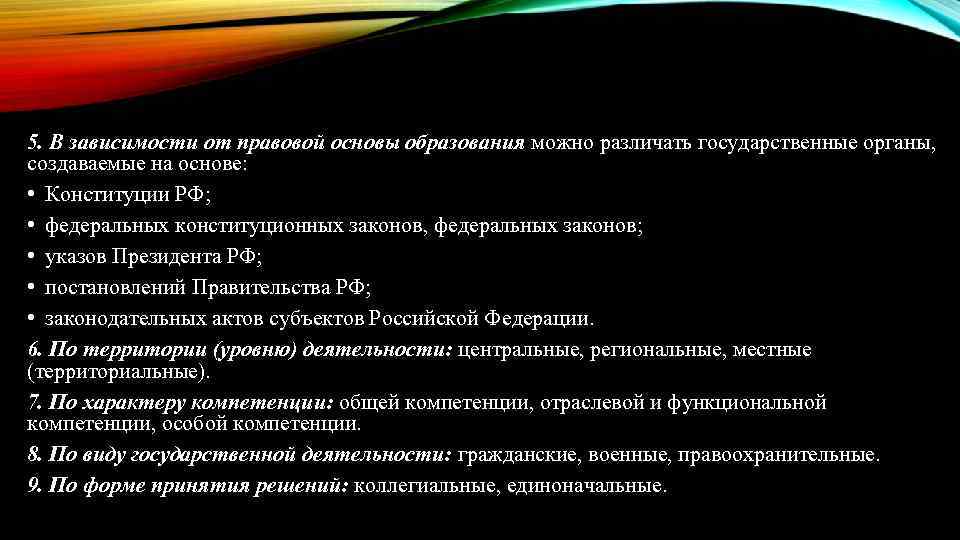 5. В зависимости от правовой основы образования можно различать государственные органы, создаваемые на основе:

• Конституции РФ;
• федеральных конституционных законов, федеральных законов;
• указов Президента РФ;
• постановлений Правительства РФ;
• законодательных актов субъектов Российской Федерации.

6. По территории (уровню) деятельности: центральные, региональные, местные (территориальные).

7. По характеру компетенции: общей компетенции, отраслевой и функциональной компетенции, особой компетенции.

8. По виду государственной деятельности: гражданские, военные, правоохранительные.

9. По форме принятия решений: коллегиальные, единоначальные.